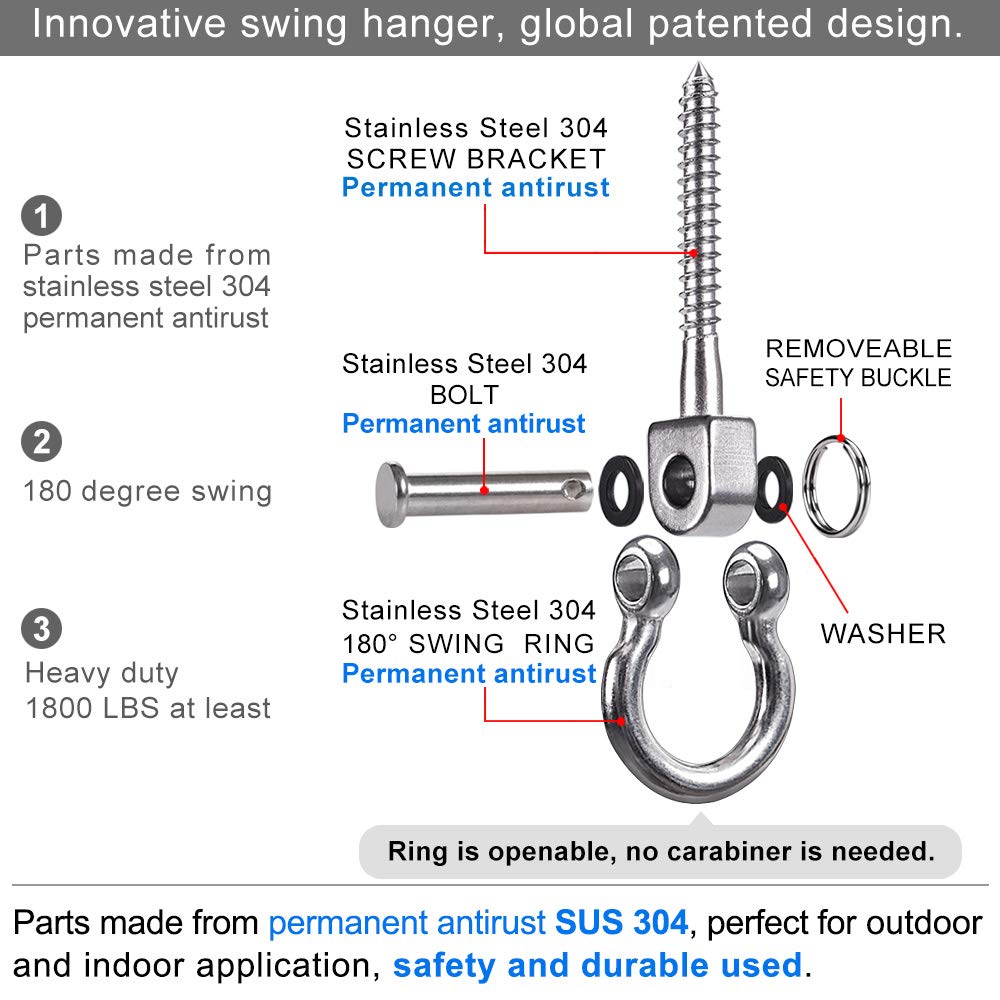 Innovative swing hanger, global patented design.

1
Parts made from stainless steel 304 permanent antirust

2
180 degree swing

3
Heavy duty
1800 LBS at least

Stainless Steel 304
SCREW BRACKET
Permanent antirust

Stainless Steel 304
BOLT
Permanent antirust

REMOVEABLE
SAFETY BUCKLE

Stainless Steel 304
180° SWING RING
Permanent antirust

WASHER

Ring is openable, no carabiner is needed.

Parts made from permanent antirust SUS 304, perfect for outdoor and indoor application, safety and durable used.